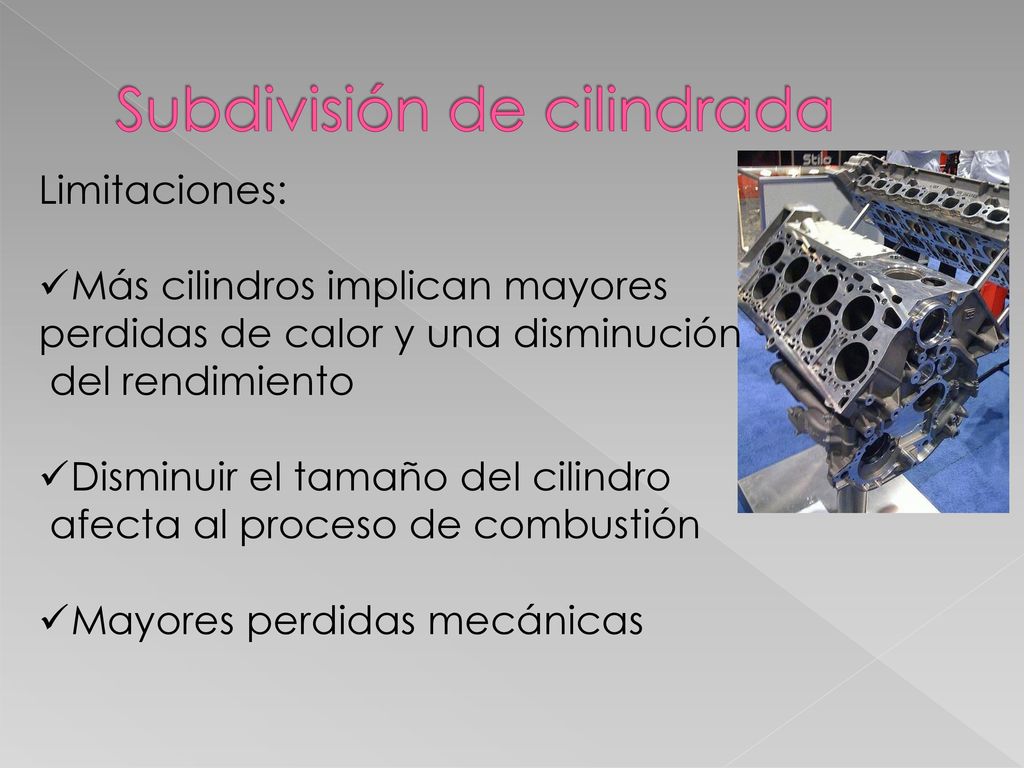 Subdivisión de cilindrada

Limitaciones:

✓Más cilindros implican mayores perdidas de calor y una disminución del rendimiento

✓Disminuir el tamaño del cilindro afecta al proceso de combustión

✓Mayores perdidas mecánicas

Stilo